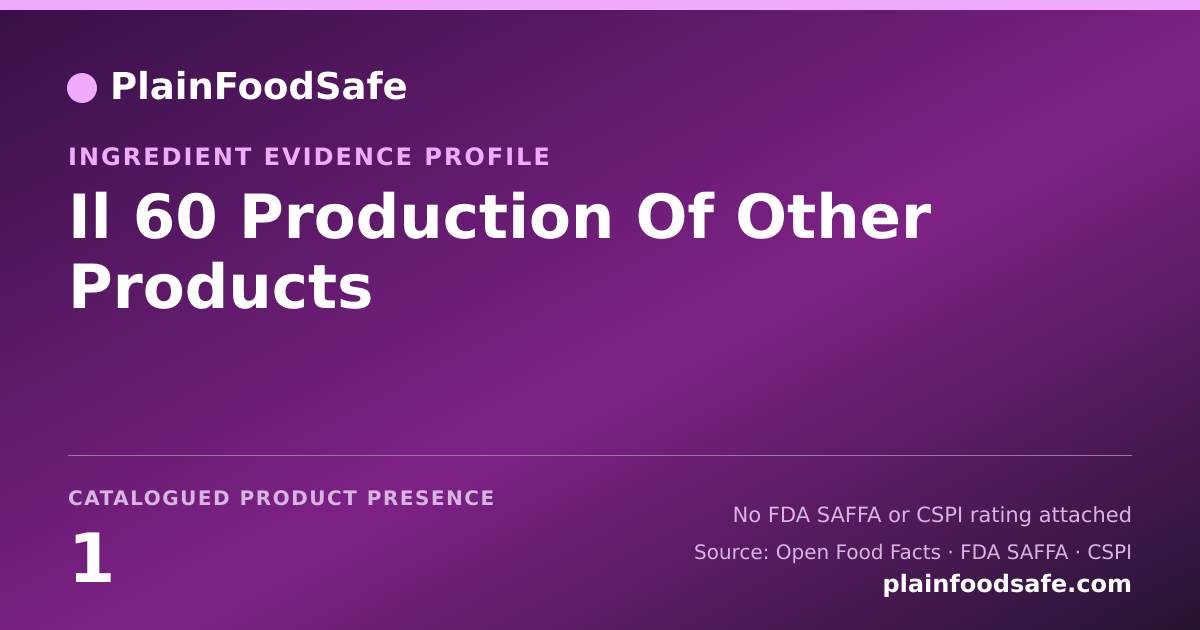 PlainFoodSafe

INGREDIENT EVIDENCE PROFILE

Il 60 Production Of Other Products

CATALOGUED PRODUCT PRESENCE

1

No FDA SAFFA or CSPI rating attached

Source: Open Food Facts · FDA SAFFA · CSPI

plainfoodsafe.com